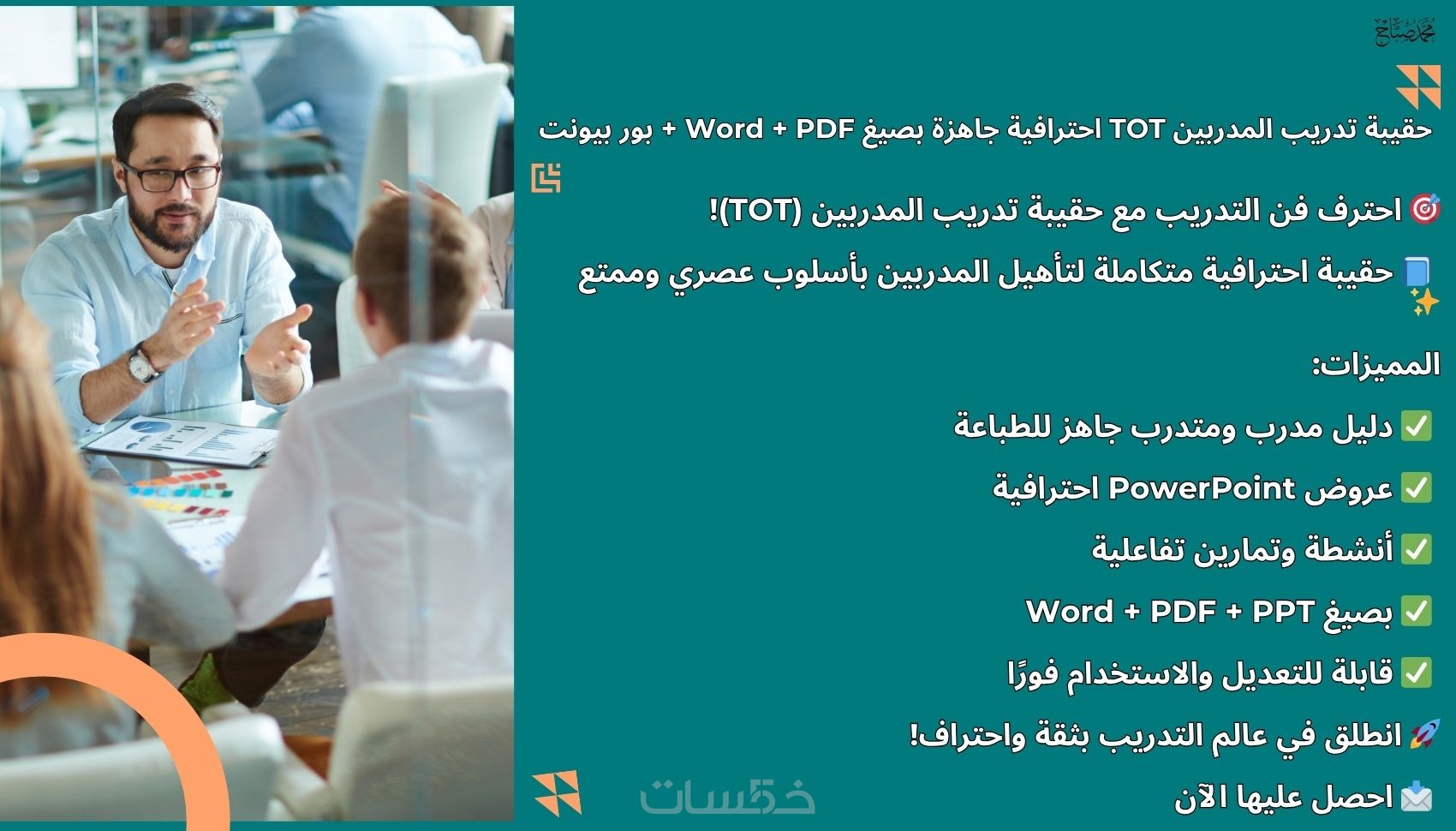 محمد صباح

حقيبة تدريب المدربين TOT احترافية جاهزة بصيغ Word + PDF + بور بيونت

🎯 احترف فن التدريب مع حقيبة تدريب المدربين (TOT)!

📘 حقيبة احترافية متكاملة لتأهيل المدربين بأسلوب عصري وممتع ✨

المميزات:

✅ دليل مدرب ومتدرب جاهز للطباعة

✅ عروض PowerPoint احترافية

✅ أنشطة وتمارين تفاعلية

✅ بصيغ Word + PDF + PPT

✅ قابلة للتعديل والاستخدام فورًا

🚀 انطلق في عالم التدريب بثقة واحتراف!

📩 احصل عليها الآن

خمسات